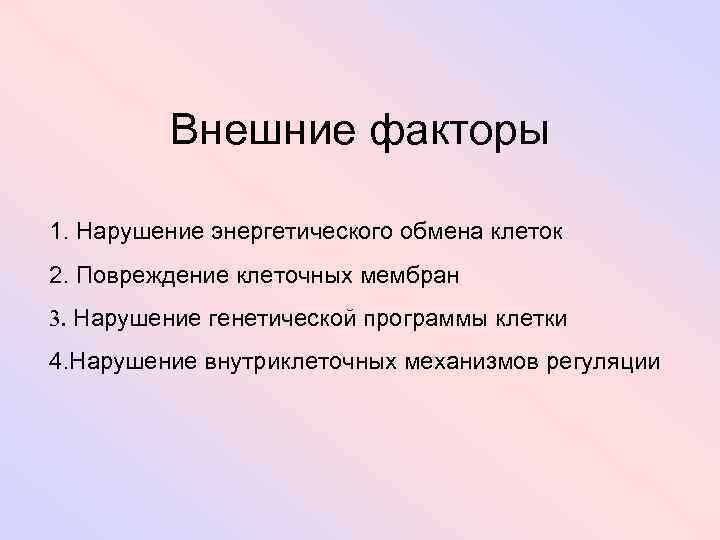 Внешние факторы

1. Нарушение энергетического обмена клеток

2. Повреждение клеточных мембран

3. Нарушение генетической программы клетки

4.Нарушение внутриклеточных механизмов регуляции